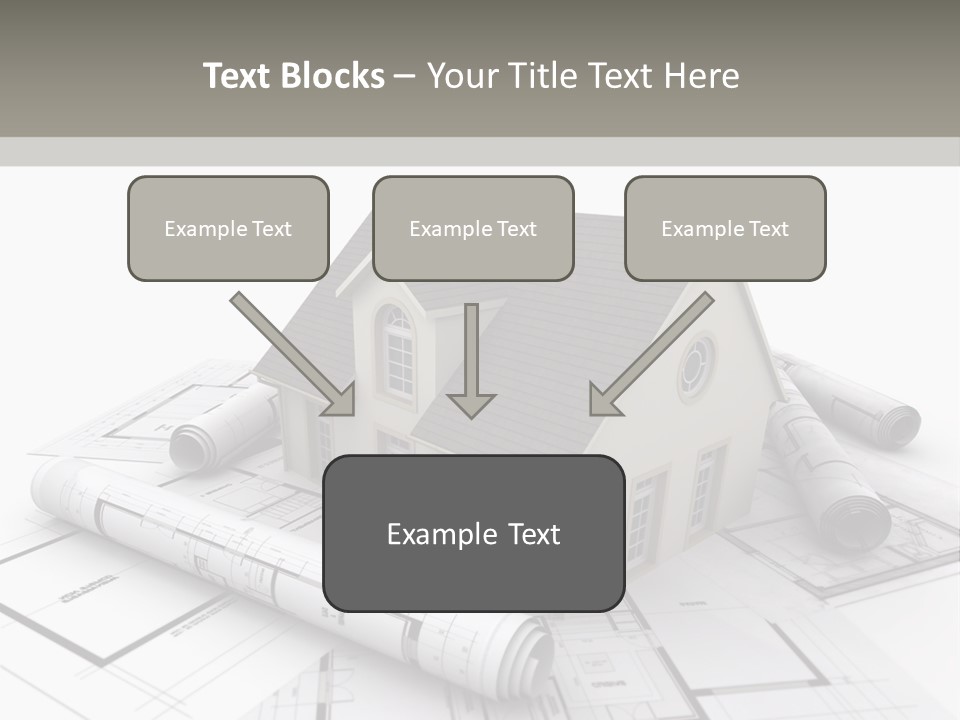 Text Blocks – Your Title Text Here

Example Text

Example Text

Example Text

Example Text